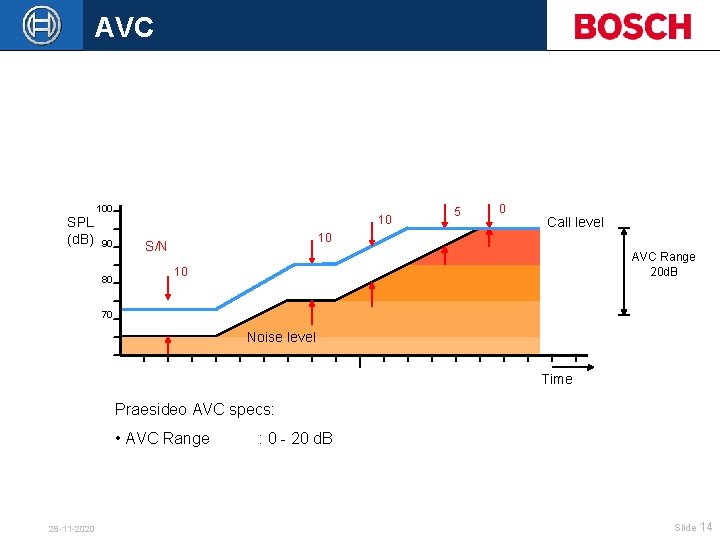 AVC

BOSCH

SPL (dB)

100

90

80

70

S/N

10

10

10

5

0

Call level

AVC Range 20dB

Noise level

Time

Praesideo AVC specs:

• AVC Range : 0 - 20 dB

28-11-2020

Slide 14